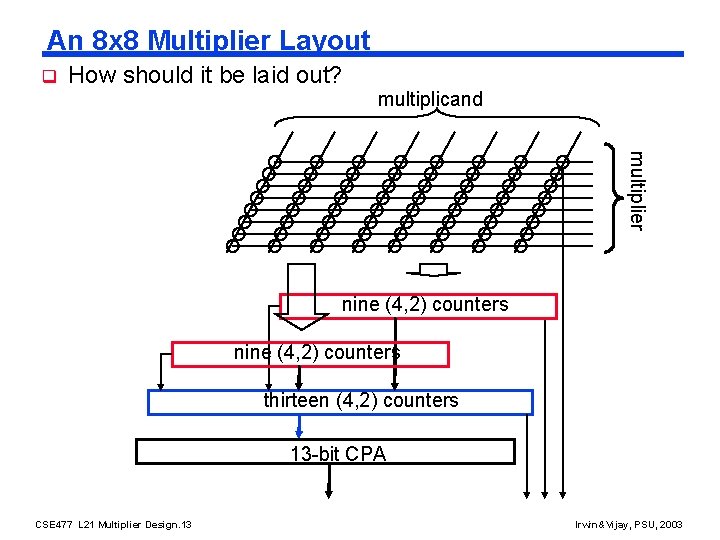 An 8x8 Multiplier Layout

How should it be laid out?

multiplicand

multiplier

nine (4,2) counters

nine (4,2) counters

thirteen (4,2) counters

13-bit CPA

CSE477 L21 Multiplier Design.13

Irwin&Vijay, PSU, 2003